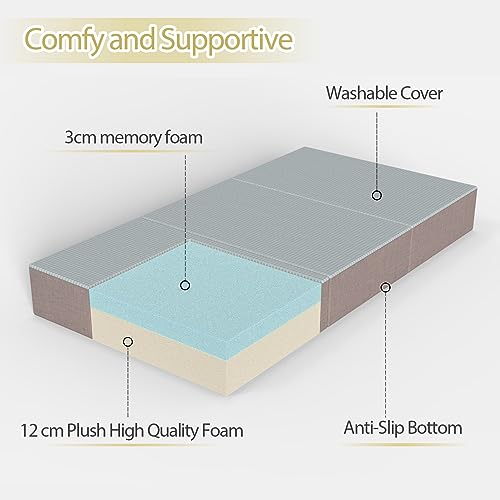 Comfy and Supportive

Washable Cover

3cm memory foam

12 cm Plush High Quality Foam

Anti-Slip Bottom